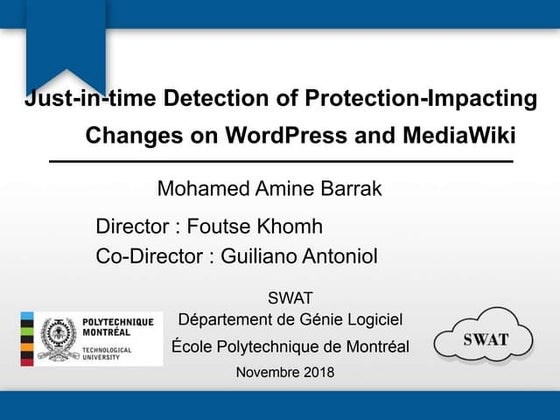 Just-in-time Detection of Protection-Impacting Changes on WordPress and MediaWiki

Mohamed Amine Barrak

Director : Foutse Khomh
Co-Director : Guiliano Antoniol

SWAT
Département de Génie Logiciel
École Polytechnique de Montréal
Novembre 2018

POLYTECHNIQUE MONTRÉAL
TECHNOLOGICAL UNIVERSITY

SWAT